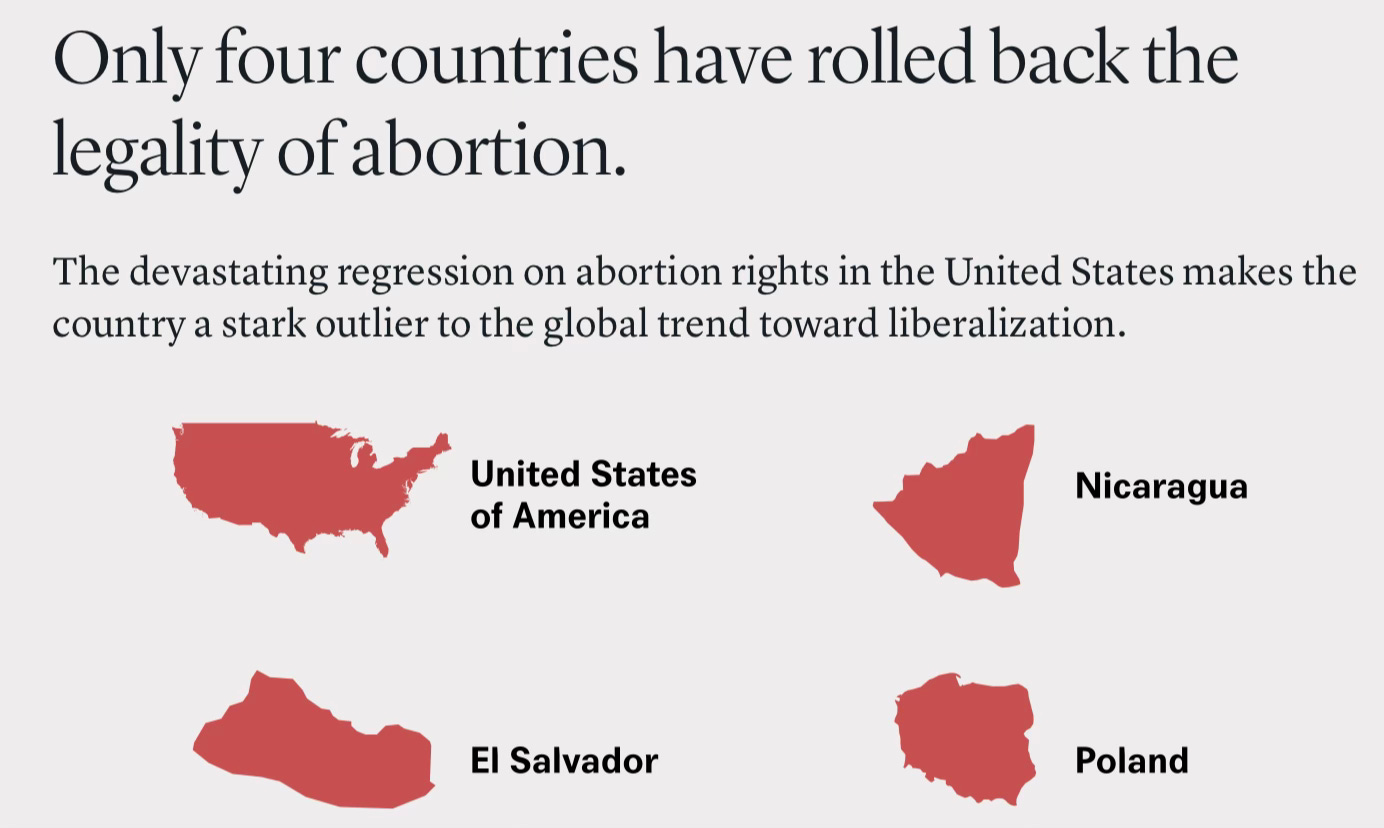 Only four countries have rolled back the legality of abortion.

The devastating regression on abortion rights in the United States makes the country a stark outlier to the global trend toward liberalization.

United States of America

Nicaragua

El Salvador

Poland